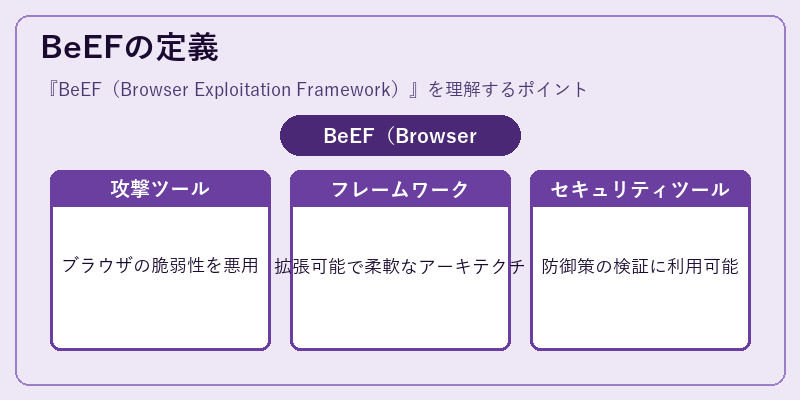 BeEFの定義

『BeEF（Browser Exploitation Framework）』を理解するポイント

BeEF（Browser

攻撃ツール

ブラウザの脆弱性を悪用

フレームワーク

拡張可能で柔軟なアーキテクチ

セキュリティツール

防御策の検証に利用可能